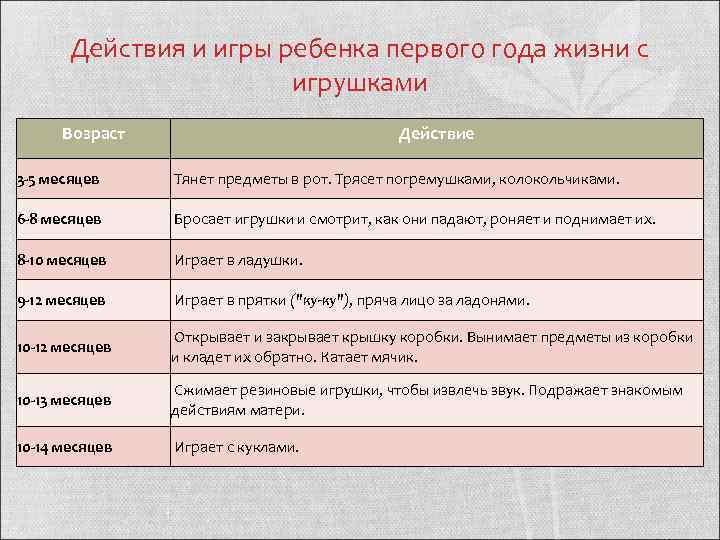 Действия и игры ребенка первого года жизни с игрушками

| Возраст | Действие |
|---|---|
| 3-5 месяцев | Тянет предметы в рот. Трясет погремушками, колокольчиками. |
| 6-8 месяцев | Бросает игрушки и смотрит, как они падают, роняет и поднимает их. |
| 8-10 месяцев | Играет в ладушки. |
| 9-12 месяцев | Играет в прятки ("ку-ку"), пряча лицо за ладонями. |
| 10-12 месяцев | Открывает и закрывает крышку коробки. Вынимает предметы из коробки и кладет их обратно. Катает мячик. |
| 10-13 месяцев | Сжимает резиновые игрушки, чтобы извлечь звук. Подражает знакомым действиям матери. |
| 10-14 месяцев | Играет с куклами. |